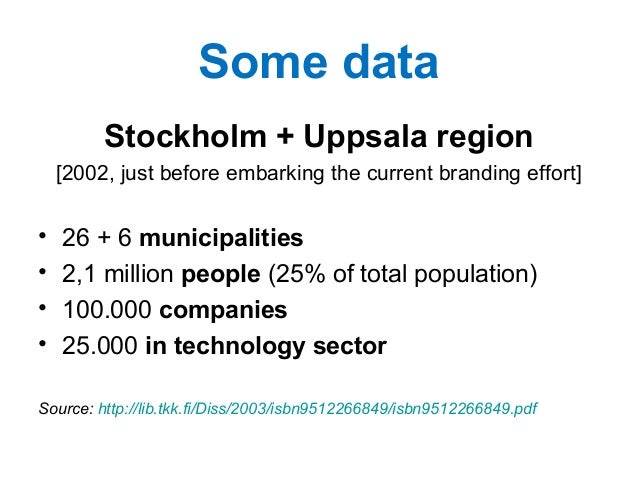 Some data

Stockholm + Uppsala region

[2002, just before embarking the current branding effort]

• 26 + 6 municipalities
• 2,1 million people (25% of total population)
• 100.000 companies
• 25.000 in technology sector

Source: http://lib.tkk.fi/Diss/2003/isbn9512266849/isbn9512266849.pdf